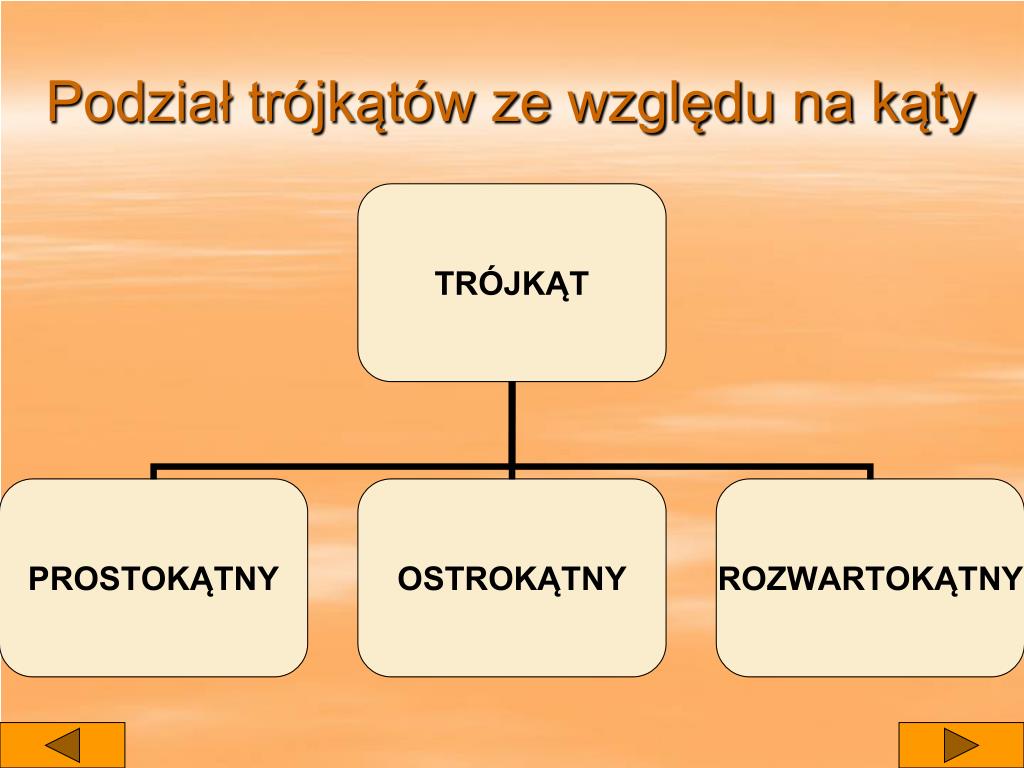 Podział trójkątów ze względu na kąty

TRÓJKĄT

PROSTOKĄTNY

OSTROKĄTNY

ROZWARTOKĄTNY